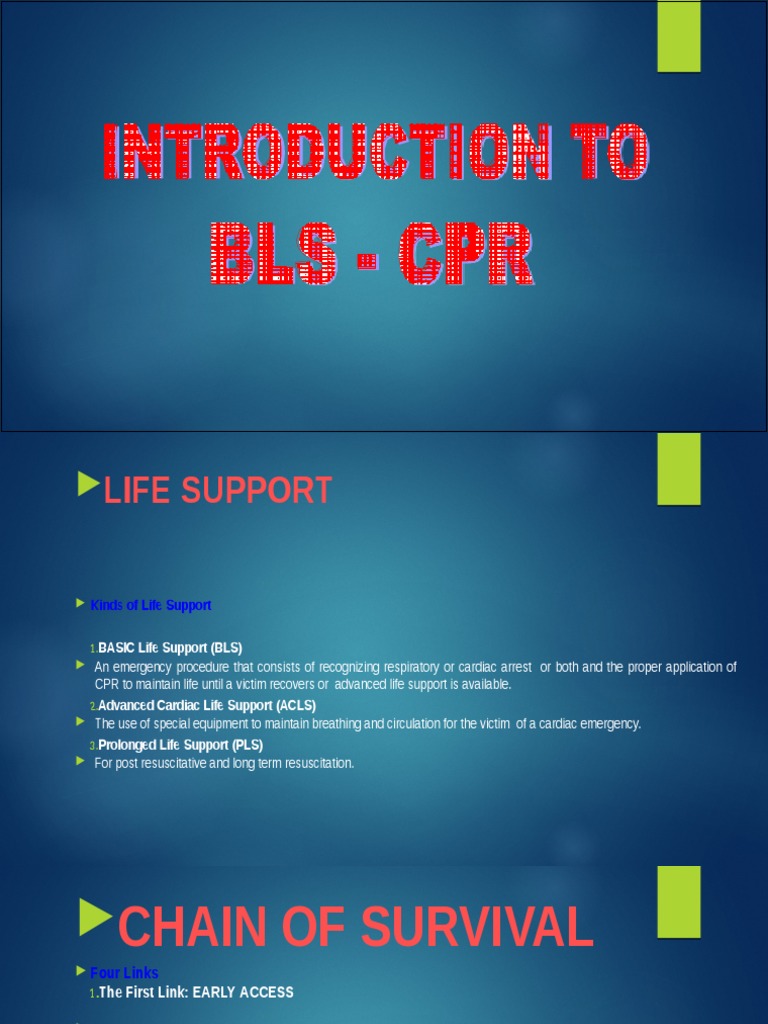 INTRODUCTION TO BLS - CPR

LIFE SUPPORT

Kinds of Life Support

1. BASIC Life Support (BLS)

An emergency procedure that consists of recognizing respiratory or cardiac arrest or both and the proper application of CPR to maintain life until a victim recovers or advanced life support is available.

2. Advanced Cardiac Life Support (ACLS)

The use of special equipment to maintain breathing and circulation for the victim of a cardiac emergency.

3. Prolonged Life Support (PLS)

For post resuscitative and long term resuscitation.

CHAIN OF SURVIVAL

Four Links

1. The First Link: EARLY ACCESS